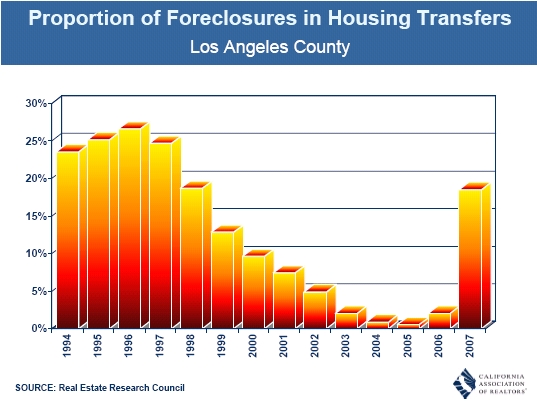 Proportion of Foreclosures in Housing Transfers
Los Angeles County

30%
25%
20%
15%
10%
5%
0%

1994
1995
1996
1997
1998
1999
2000
2001
2002
2003
2004
2005
2006
2007

SOURCE: Real Estate Research Council

CALIFORNIA ASSOCIATION OF REALTORS®